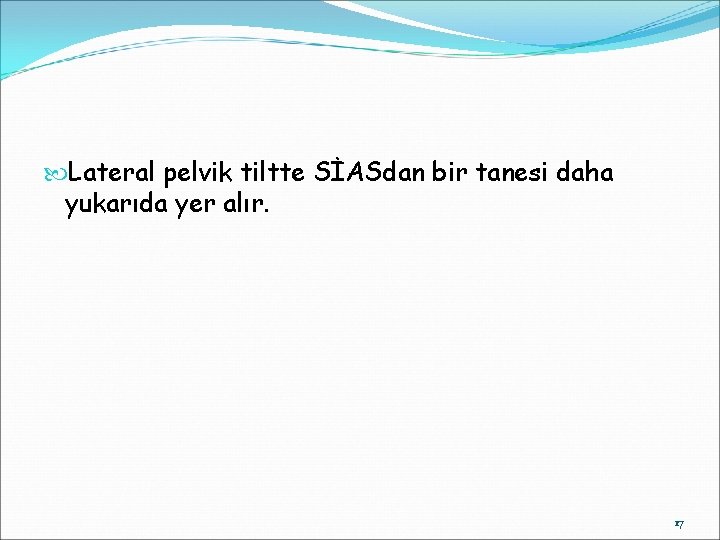 Lateral pelvik tiltte SİASdan bir tanesi daha yukarıda yer alır.

17